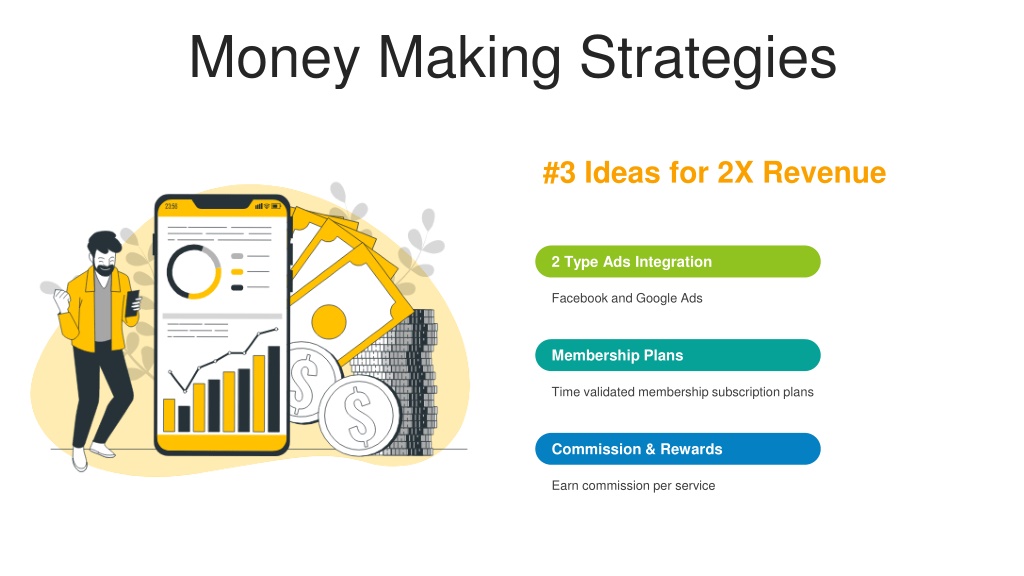 Money Making Strategies

#3 Ideas for 2X Revenue

2 Type Ads Integration

Facebook and Google Ads

Membership Plans

Time validated membership subscription plans

Commission & Rewards

Earn commission per service